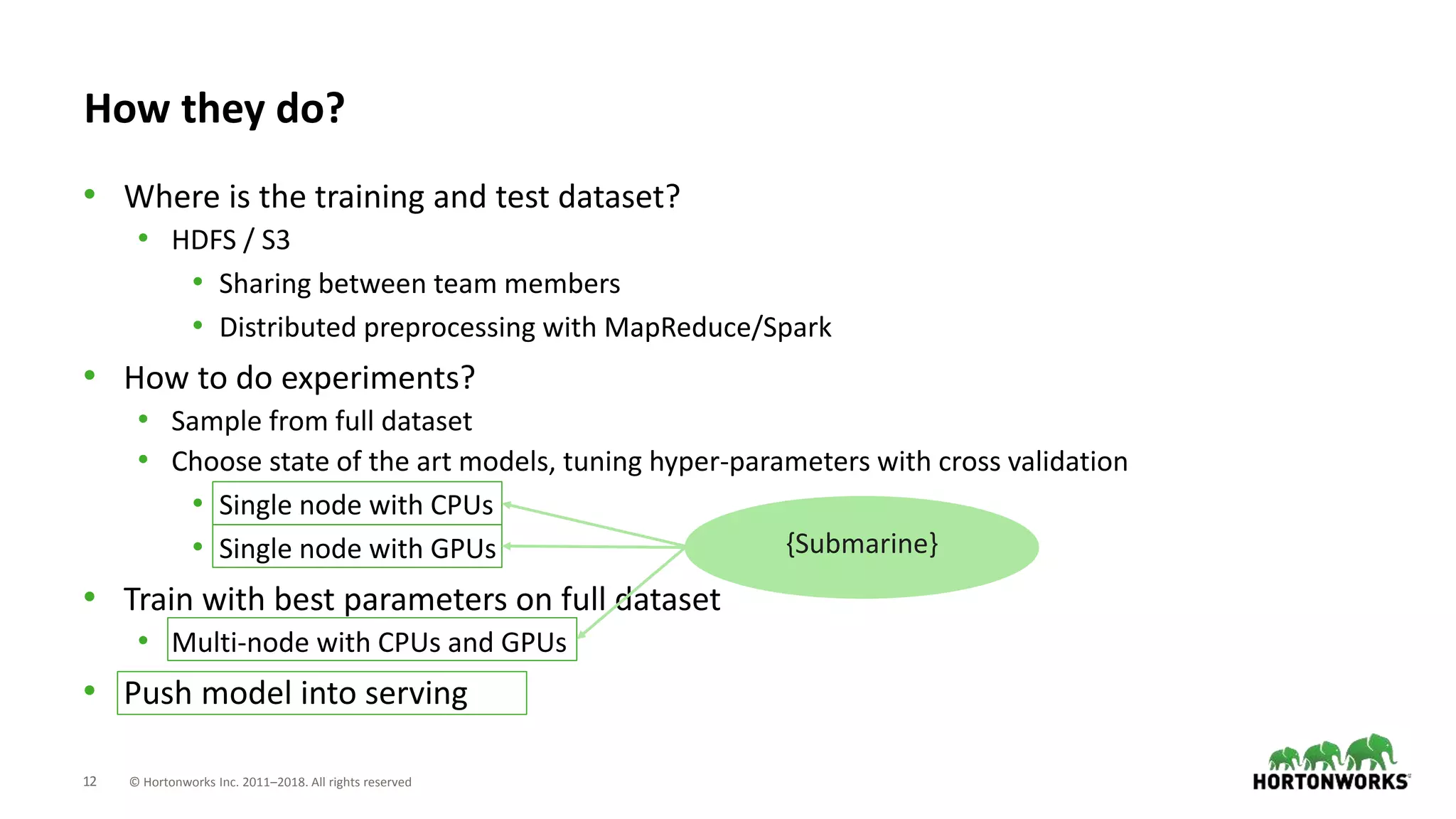 How they do?

• Where is the training and test dataset?
  • HDFS / S3
    • Sharing between team members
    • Distributed preprocessing with MapReduce/Spark
• How to do experiments?
  • Sample from full dataset
  • Choose state of the art models, tuning hyper-parameters with cross validation
    • Single node with CPUs
    • Single node with GPUs
• Train with best parameters on full dataset
  • Multi-node with CPUs and GPUs
• Push model into serving

{Submarine}

12 © Hortonworks Inc. 2011–2018. All rights reserved

HORTONWORKS